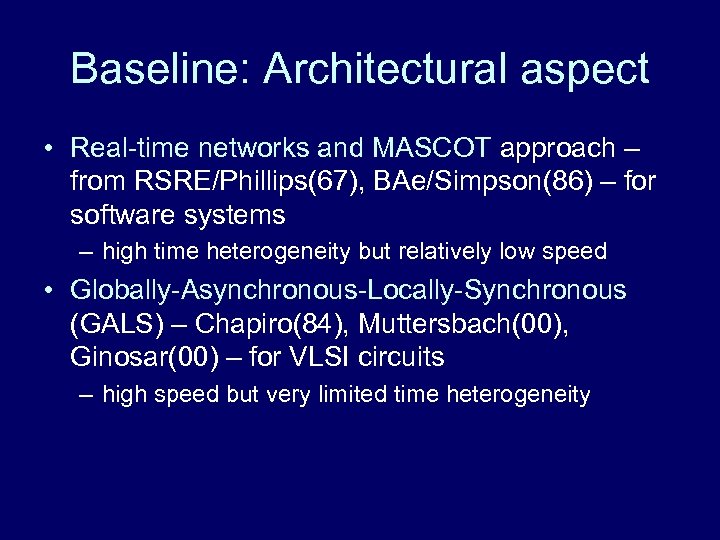 Baseline: Architectural aspect

• Real-time networks and MASCOT approach – from RSRE/Phillips(67), BAe/Simpson(86) – for software systems

– high time heterogeneity but relatively low speed

• Globally-Asynchronous-Locally-Synchronous (GALS) – Chapiro(84), Muttersbach(00), Ginosar(00) – for VLSI circuits

– high speed but very limited time heterogeneity